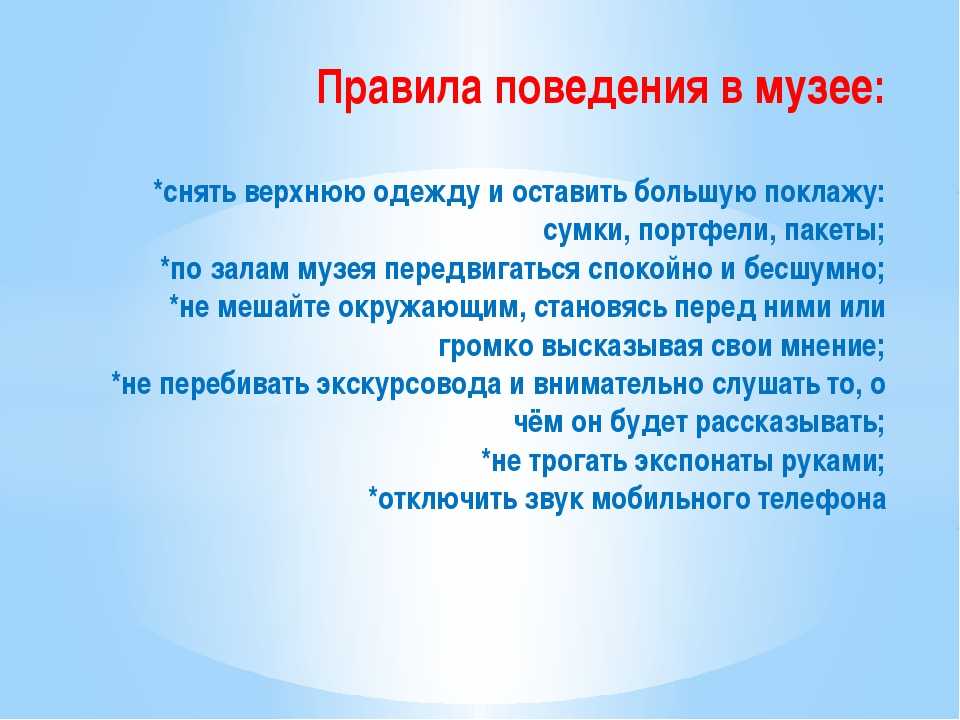 Правила поведения в музее:

*снять верхнюю одежду и оставить большую поклажу: сумки, портфели, пакеты;
*по залам музея передвигаться спокойно и бесшумно;
*не мешайте окружающим, становясь перед ними или громко высказывая свои мнение;
*не перебивать экскурсовода и внимательно слушать то, о чём он будет рассказывать;
*не трогать экспонаты руками;
*отключить звук мобильного телефона